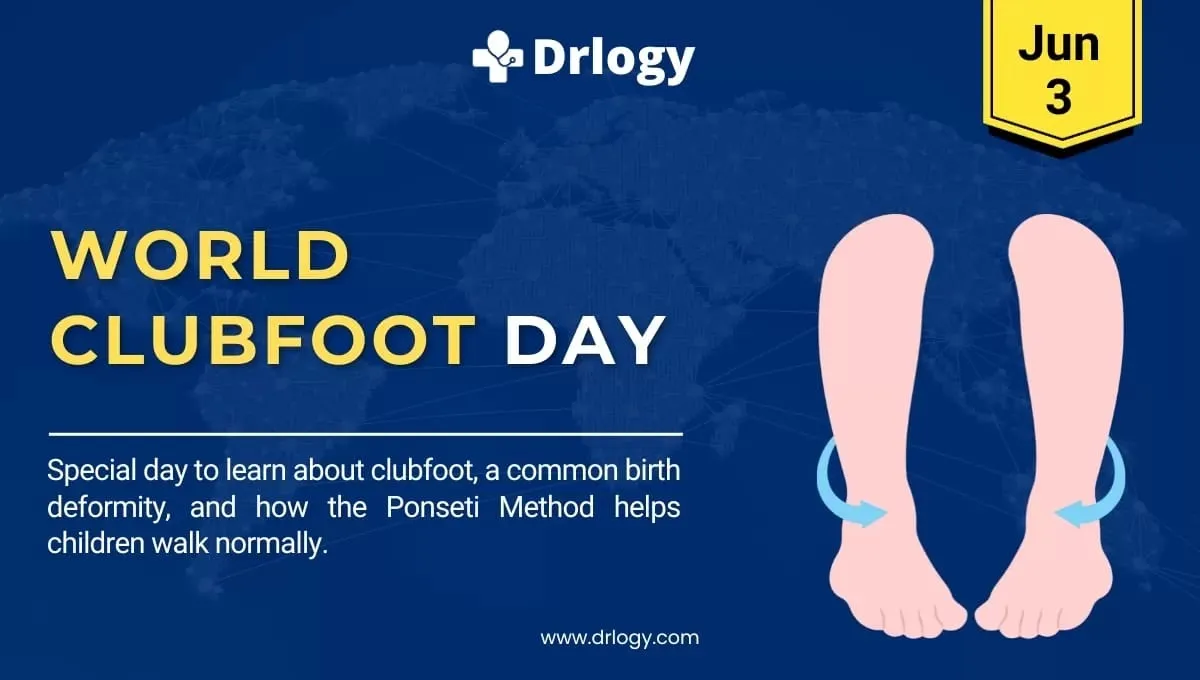 Drlogy

Jun 3

WORLD CLUBFOOT DAY

Special day to learn about clubfoot, a common birth deformity, and how the Ponseti Method helps children walk normally.

www.drlogy.com